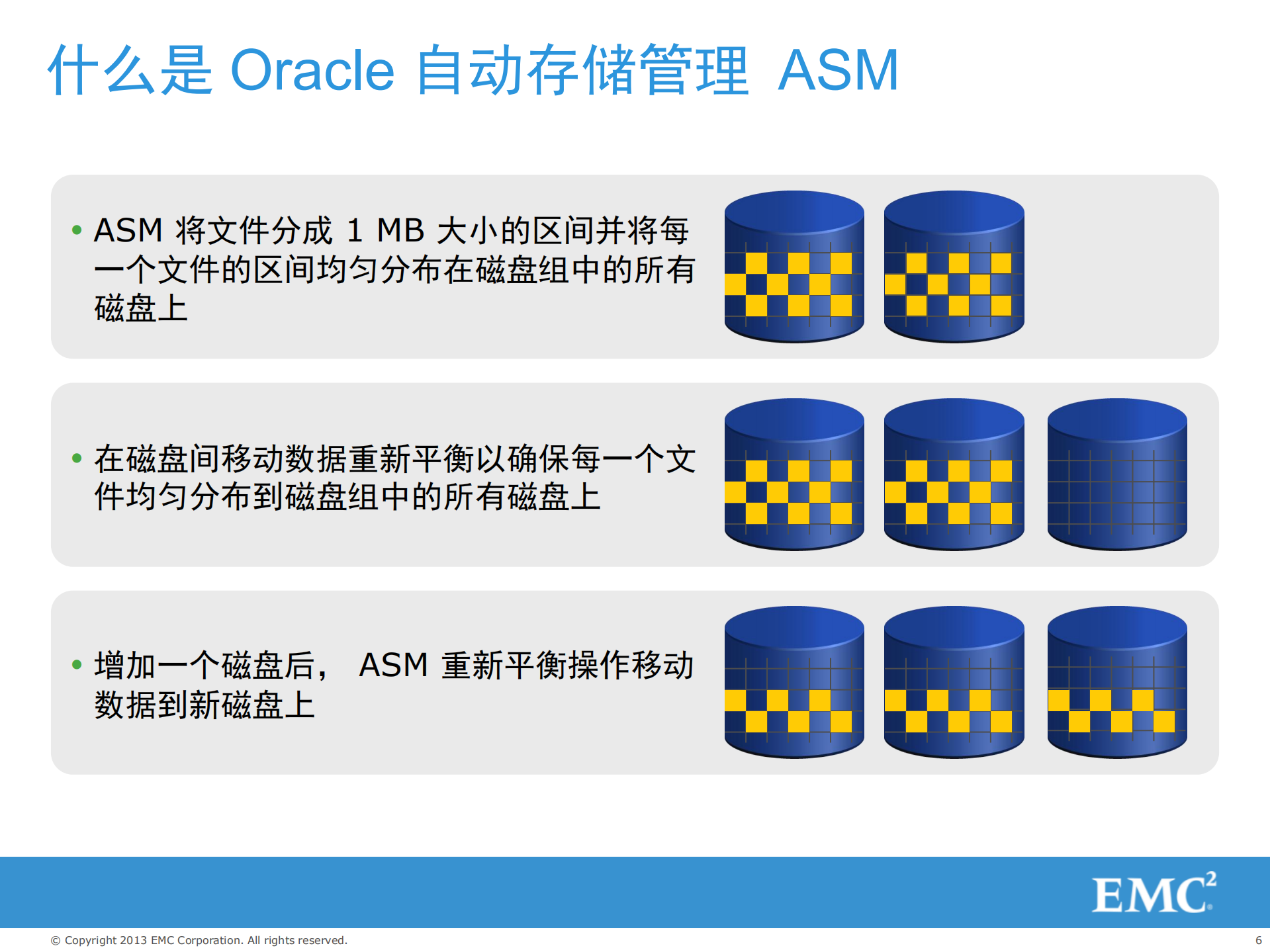 什么是 Oracle 自动存储管理 ASM

• ASM 将文件分成 1 MB 大小的区间并将每一个文件的区间均匀分布在磁盘组中的所有磁盘上

• 在磁盘间移动数据重新平衡以确保每一个文件均匀分布到磁盘组中的所有磁盘上

• 增加一个磁盘后， ASM 重新平衡操作移动数据到新磁盘上

EMC$^2$

© Copyright 2013 EMC Corporation. All rights reserved.

6